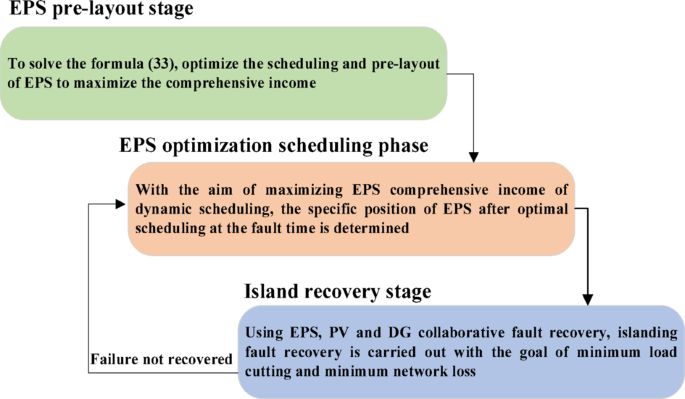 EPS pre-layout stage

To solve the formula (33), optimize the scheduling and pre-layout of EPS to maximize the comprehensive income

EPS optimization scheduling phase

With the aim of maximizing EPS comprehensive income of dynamic scheduling, the specific position of EPS after optimal scheduling at the fault time is determined

Island recovery stage

Using EPS, PV and DG collaborative fault recovery, islanding fault recovery is carried out with the goal of minimum load cutting and minimum network loss

Failure not recovered